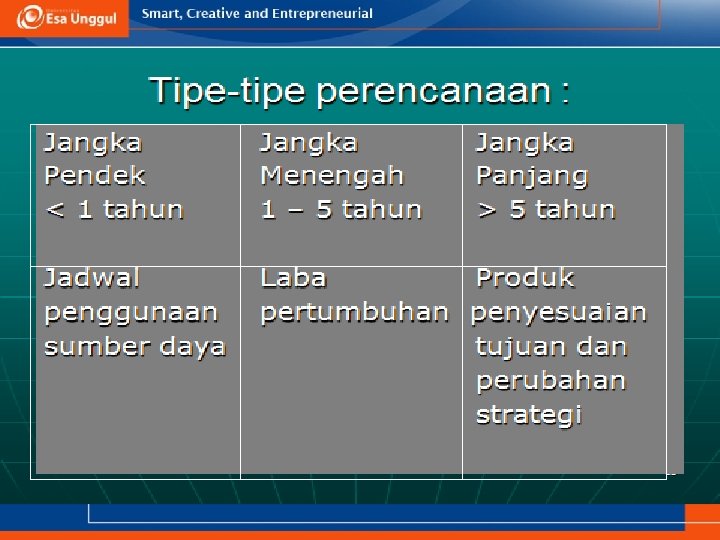 Esa Unggul

Smart, Creative and Entrepreneurial

Tipe-tipe perencanaan :

| Jangka Pendek < 1 tahun | Jangka Menengah 1 – 5 tahun | Jangka Panjang > 5 tahun |
|---|---|---|
| Jadwal penggunaan sumber daya | Laba pertumbuhan | Produk penyesuaian tujuan dan perubahan strategi |